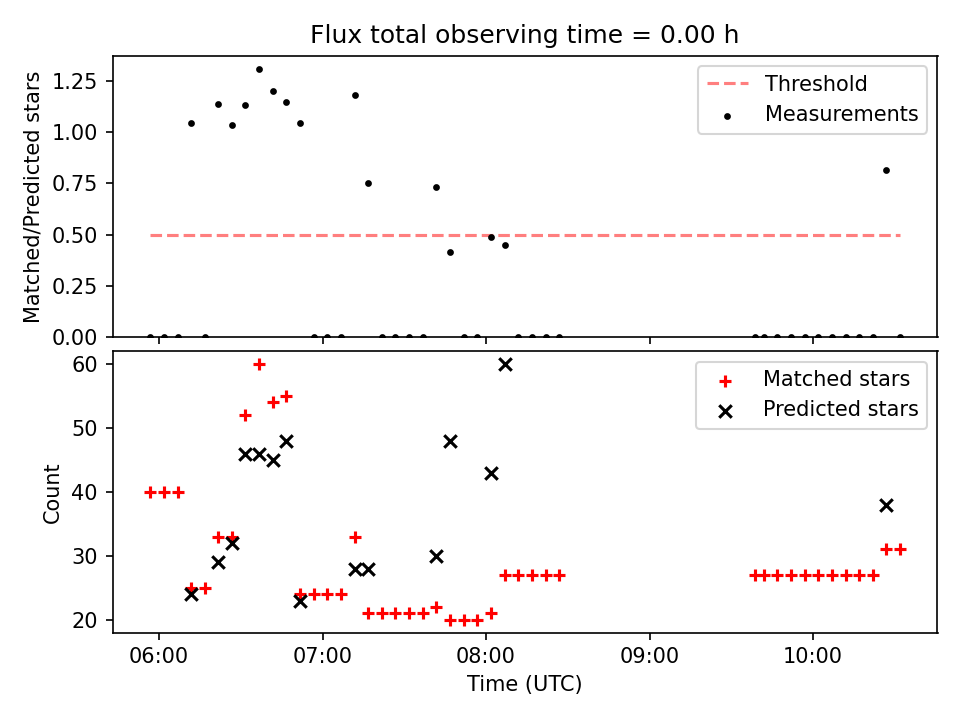 Flux total observing time = 0.00 h

Matched/Predicted stars

1.25
1.00
0.75
0.50
0.25
0.00

Threshold
Measurements

Count

60
50
40
30
20

Matched stars
Predicted stars

06:00
07:00
08:00
09:00
10:00

Time (UTC)